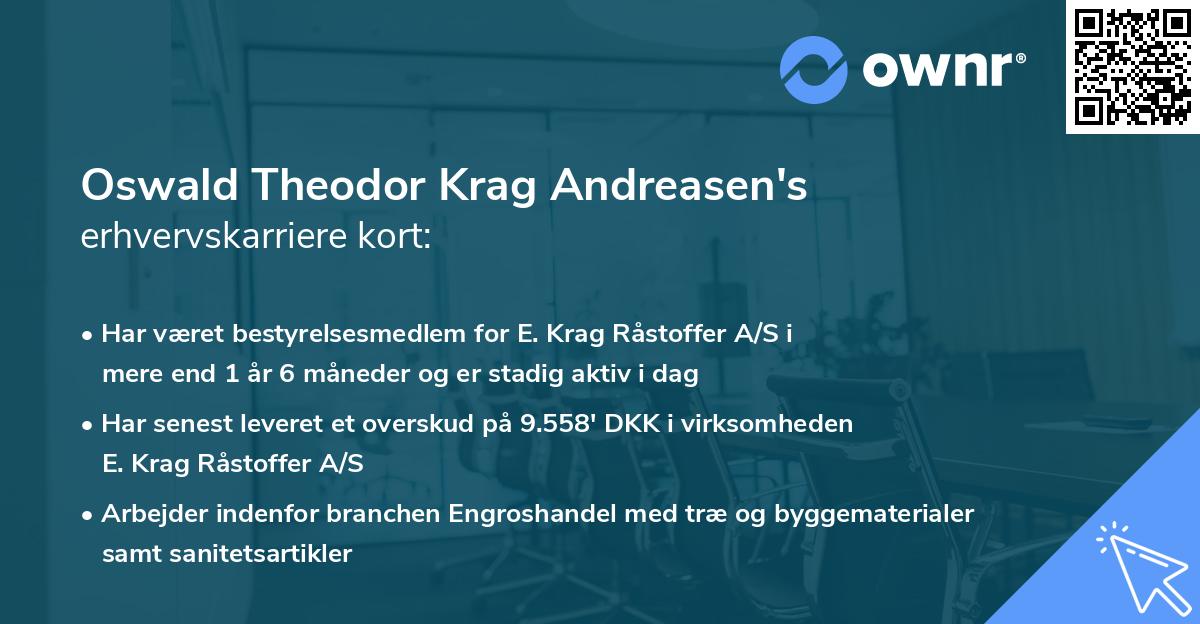 ownr®

Oswald Theodor Krag Andreasen's erhvervskarriere kort:

• Har været bestyrelsesmedlem for E. Krag Råstoffer A/S i mere end 1 år 6 måneder og er stadig aktiv i dag

• Har senest leveret et overskud på 9.558' DKK i virksomheden E. Krag Råstoffer A/S

• Arbejder indenfor branchen Engroshandel med træ og byggematerialer samt sanitetsartikler